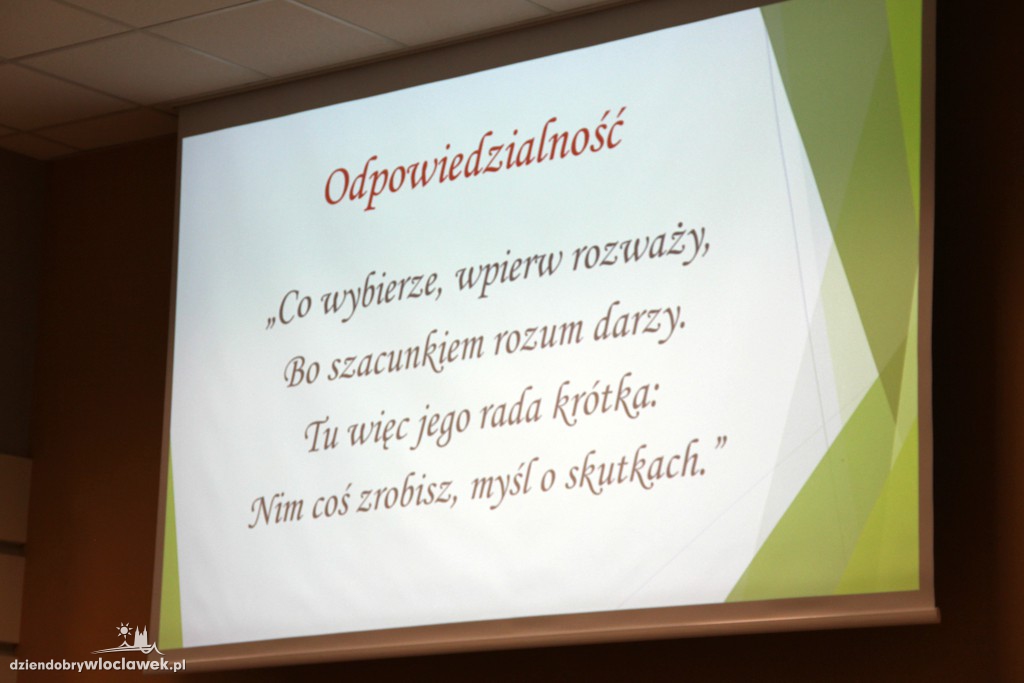 Odpowiedzialność

„Co wybierze, wpierw rozważy,
Bo szacunkiem rozum darzy.
Tu więc jego rada krótka:
Nim coś zrobisz, myśl o skutkach.”

dziendobrywloclawek.pl